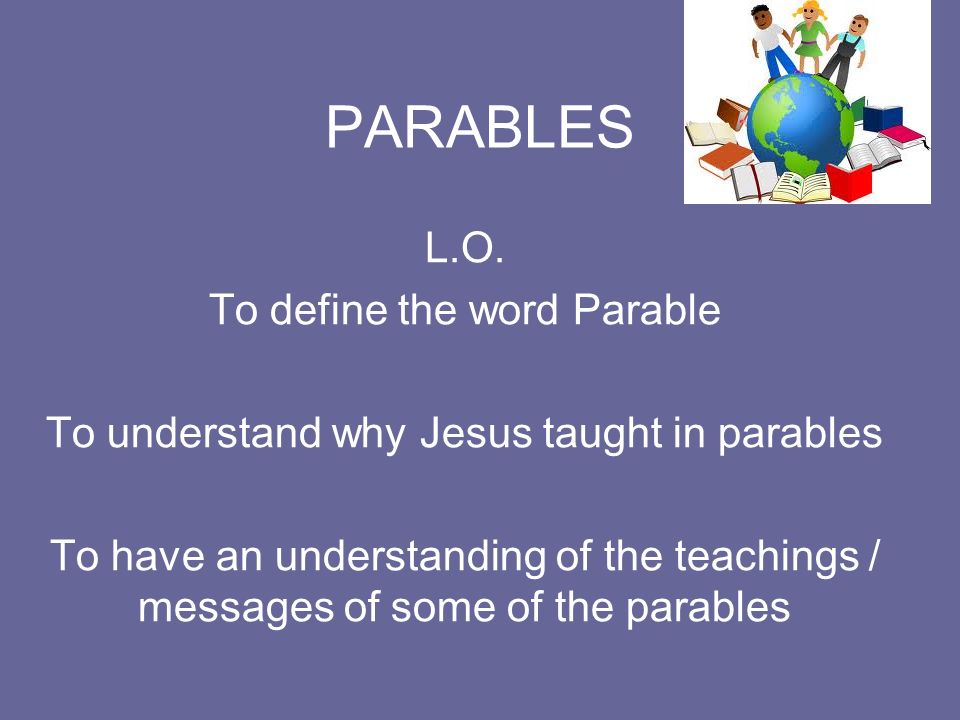 PARABLES

L.O.

To define the word Parable

To understand why Jesus taught in parables

To have an understanding of the teachings / messages of some of the parables